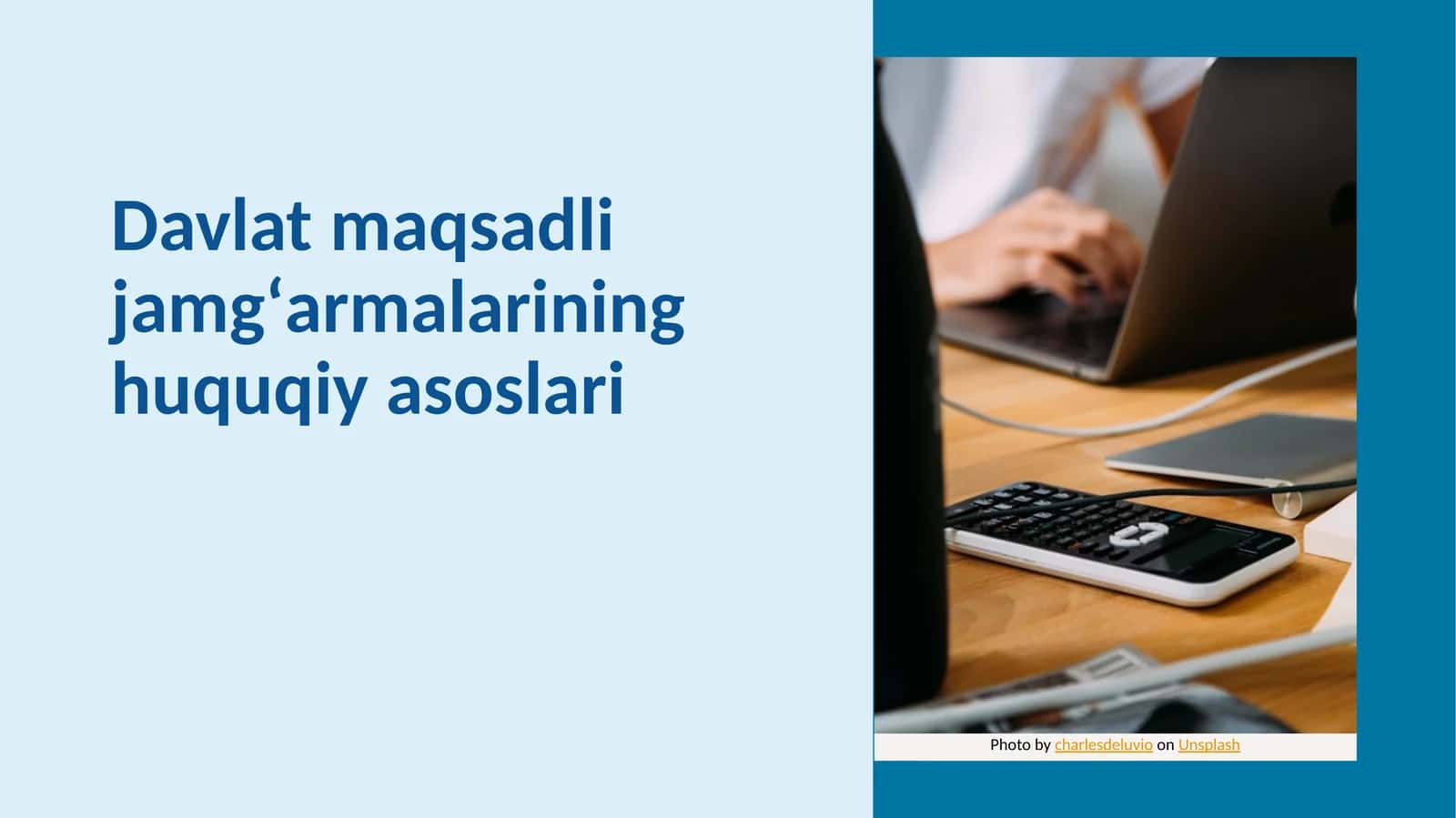 Davlat maqsadli jamg‘armalarining huquqiy asoslari

Photo by charlesdeluvio on Unsplash